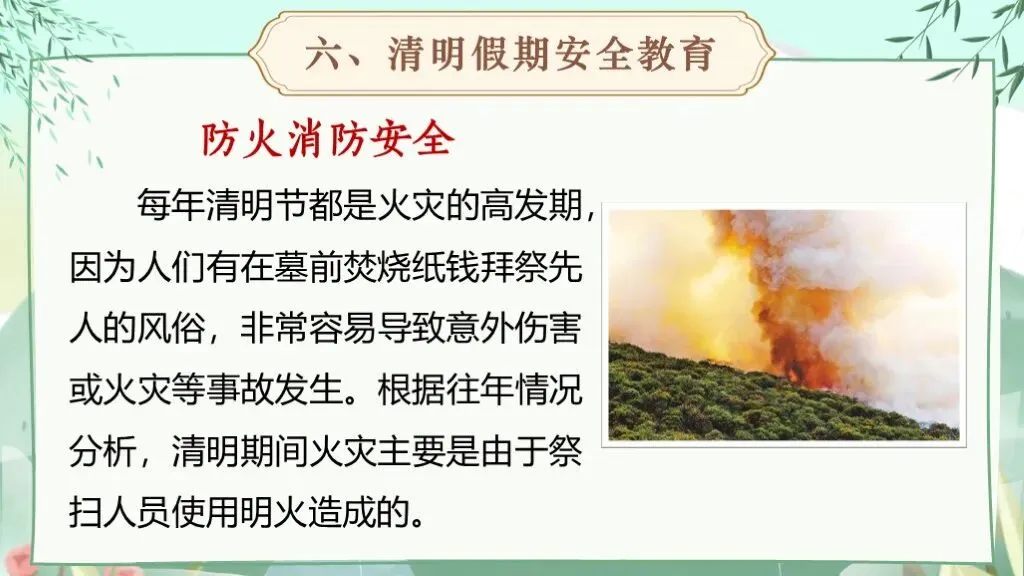 六、清明假期安全教育

防火消防安全

每年清明节都是火灾的高发期，因为人们有在墓前焚烧纸钱拜祭先人的风俗，非常容易导致意外伤害或火灾等事故发生。根据往年情况分析，清明期间火灾主要是由于祭扫人员使用明火造成的。